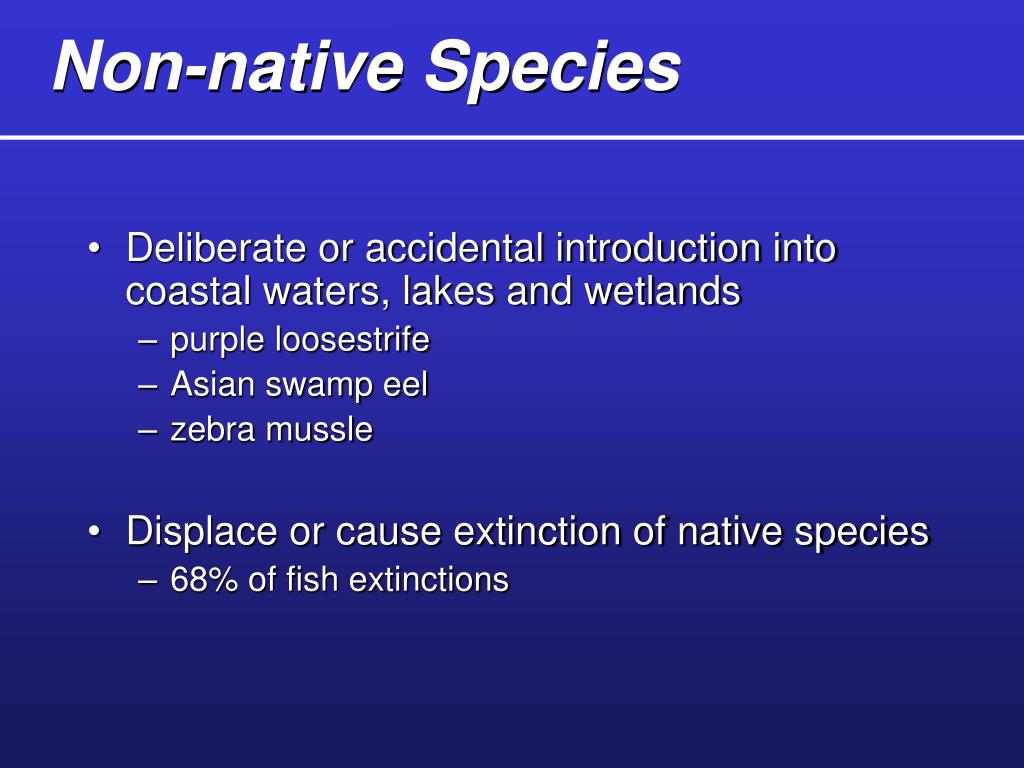 Non-native Species

• Deliberate or accidental introduction into coastal waters, lakes and wetlands
– purple loosestrife
– Asian swamp eel
– zebra mussle

• Displace or cause extinction of native species
– 68% of fish extinctions